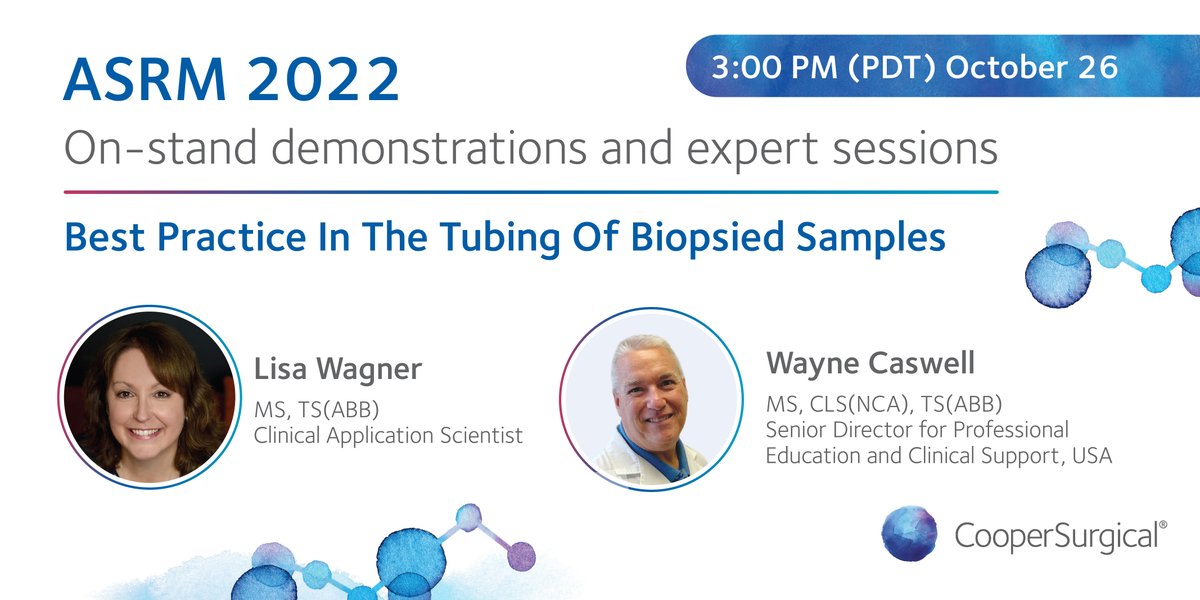 ASRM 2022

3:00 PM (PDT) October 26

On-stand demonstrations and expert sessions

Best Practice In The Tubing Of Biopsied Samples

Lisa Wagner
MS, TS(ABB)
Clinical Application Scientist

Wayne Caswell
MS, CLS(NCA), TS(ABB)
Senior Director for Professional Education and Clinical Support, USA

CooperSurgical®